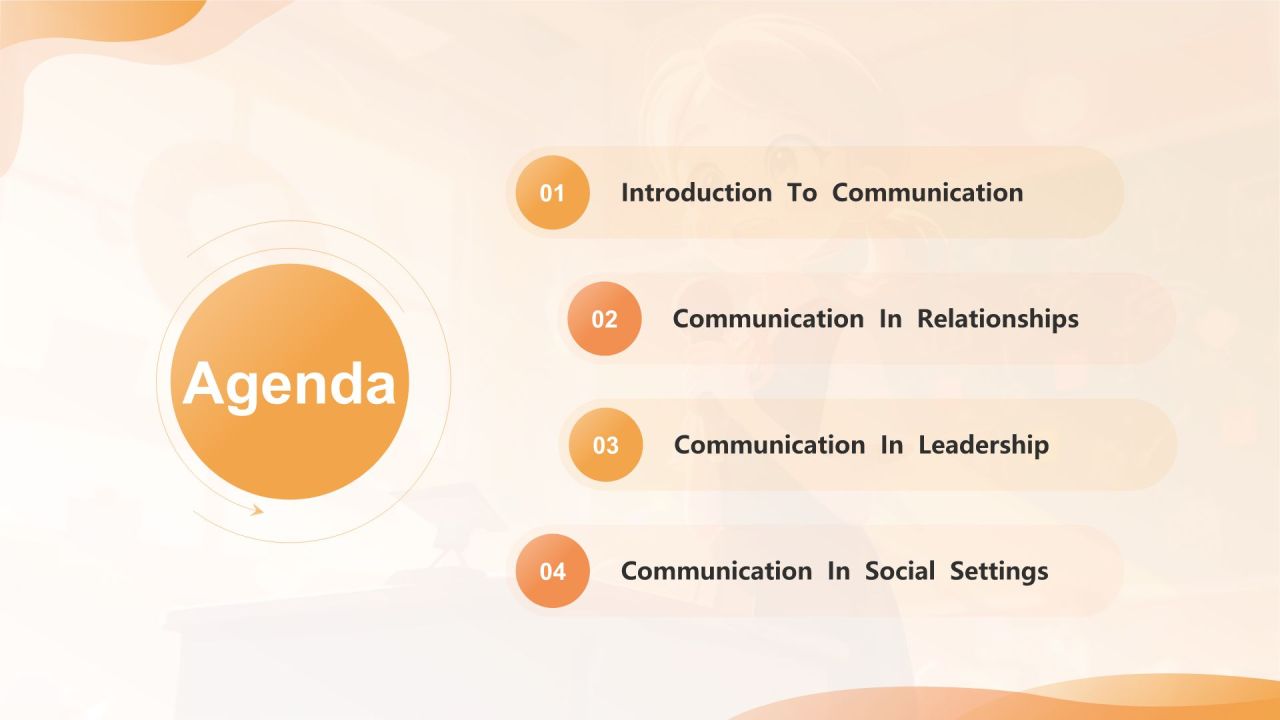 Agenda

01 Introduction To Communication

02 Communication In Relationships

03 Communication In Leadership

04 Communication In Social Settings